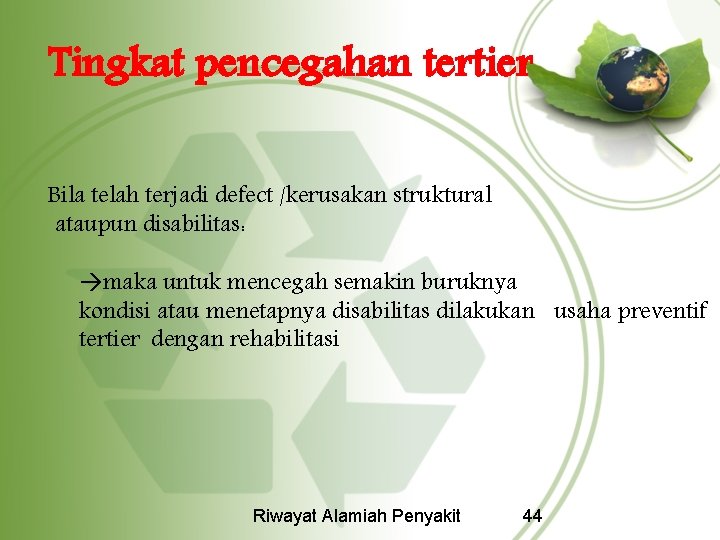 Tingkat pencegahan tertier

Bila telah terjadi defect /kerusakan struktural ataupun disabilitas:

→maka untuk mencegah semakin buruknya kondisi atau menetapnya disabilitas dilakukan usaha preventif tertier dengan rehabilitasi

Riwayat Alamiah Penyakit 44